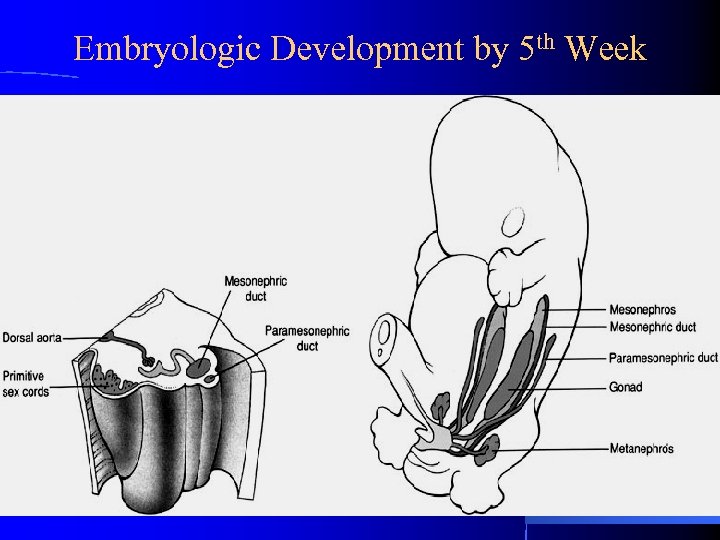 Embryologic Development by 5$^{th}$ Week

Mesonephric duct

Dorsal aorta

Paramesonephric duct

Primitive sex cords

Mesonephros

Mesonephric duct

Paramesonephric duct

Gonad

Metanephros